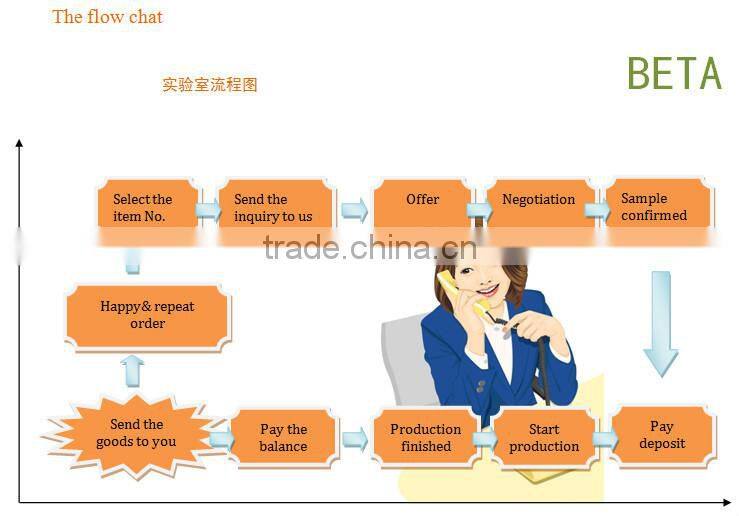 The flow chat

实验室流程图

BETA

Select the item No.

Send the inquiry to us

Offer

Negotiation

Sample confirmed

trade.china.cn

Happy& repeat order

Send the goods to you

Pay the balance

Production finished

Start production

Pay deposit